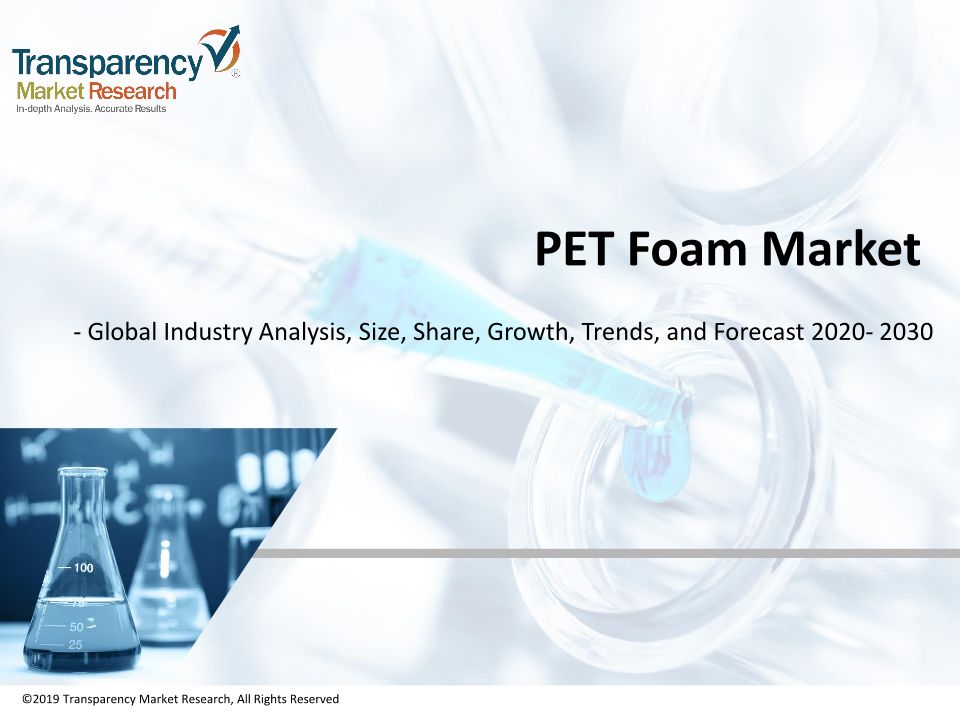 Transparency Market Research
In-depth Analysis. Accurate Results

PET Foam Market

- Global Industry Analysis, Size, Share, Growth, Trends, and Forecast 2020- 2030

100
75
50
25

©2019 Transparency Market Research, All Rights Reserved